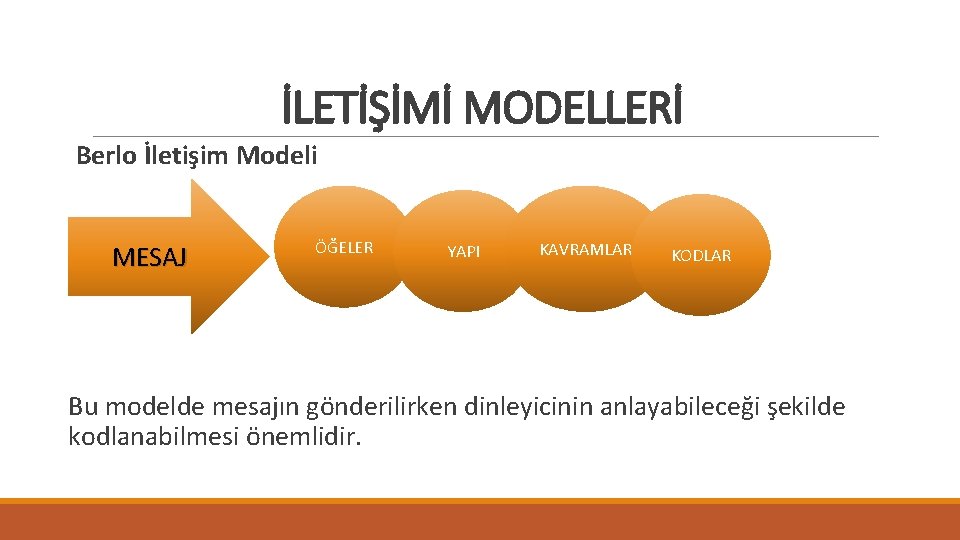 İLETİŞİMİ MODELLERİ

Berlo İletişim Modeli

MESAJ

ÖĞELER

YAPI

KAVRAMLAR

KODLAR

Bu modelde mesajın gönderilirken dinleyicinin anlayabileceği şekilde kodlanabilmesi önemlidir.